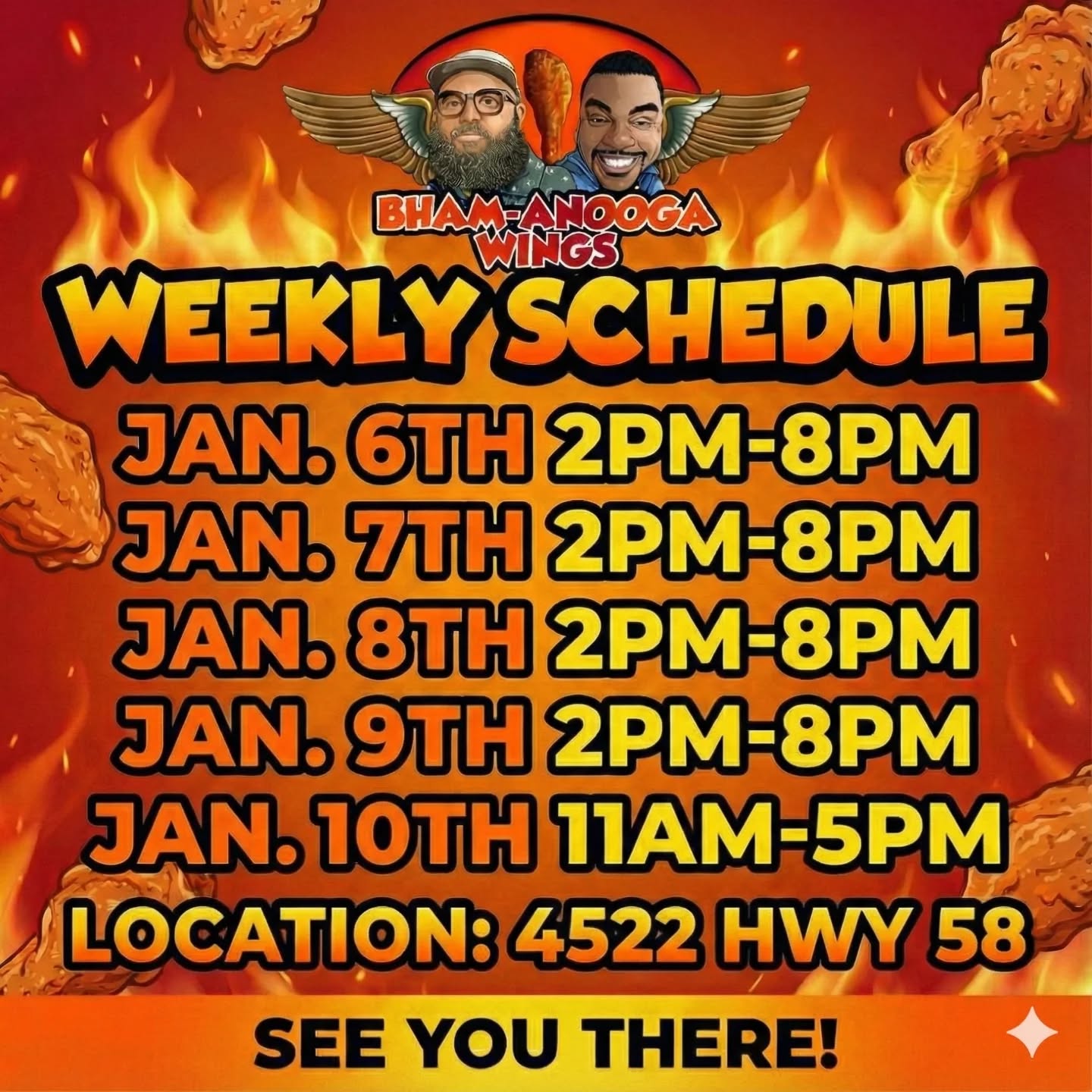 BHAM-ANOOGA WINGS

WEEKLY SCHEDULE

JAN. 6TH 2PM-8PM
JAN. 7TH 2PM-8PM
JAN. 8TH 2PM-8PM
JAN. 9TH 2PM-8PM
JAN. 10TH 11AM-5PM
LOCATION: 4522 HWY 58

SEE YOU THERE!